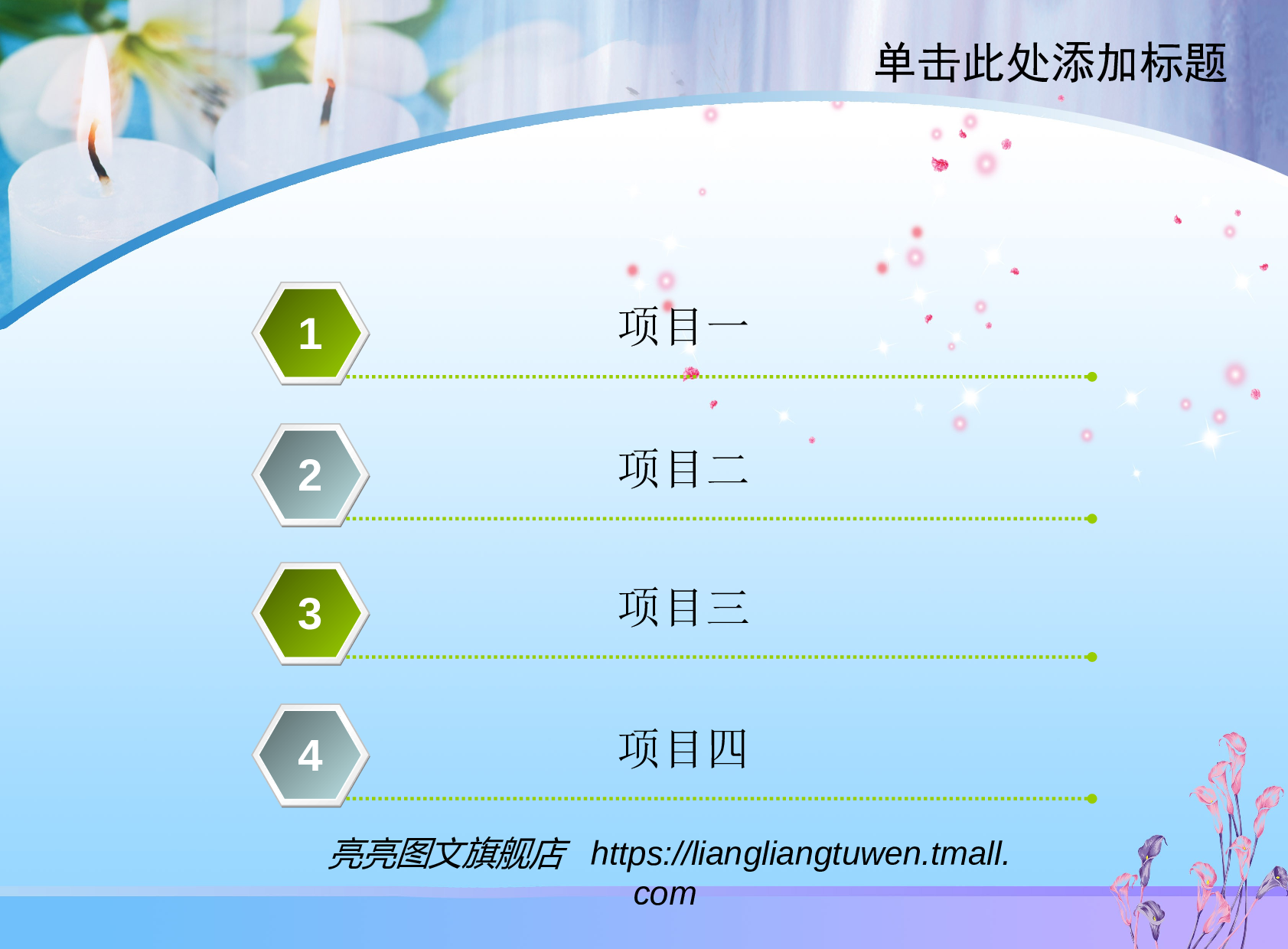 单击此处添加标题

1
项目一

2
项目二

3
项目三

4
项目四

亮亮图文旗舰店 https://liangliangtuwen.tmall.com